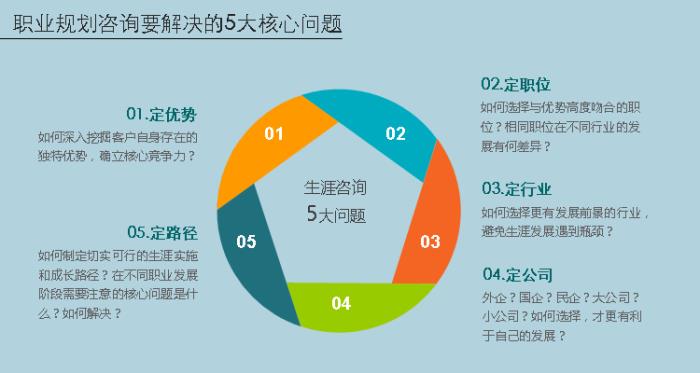 职业规划咨询要解决的5大核心问题

01.定优势
如何深入挖掘客户自身存在的独特优势，确立核心竞争力？

05.定路径
如何制定切实可行的生涯实施和成长路径？在不同职业发展阶段需要注意的核心问题是什么？如何解决？

01
02
03
04
05

生涯咨询
5大问题

02.定职位
如何选择与优势高度吻合的职位？相同职位在不同行业的发展有何差异？

03.定行业
如何选择更有发展前景的行业，避免生涯发展遇到瓶颈？

04.定公司
外企？国企？民企？大公司？小公司？如何选择，才更有利于自己的发展？